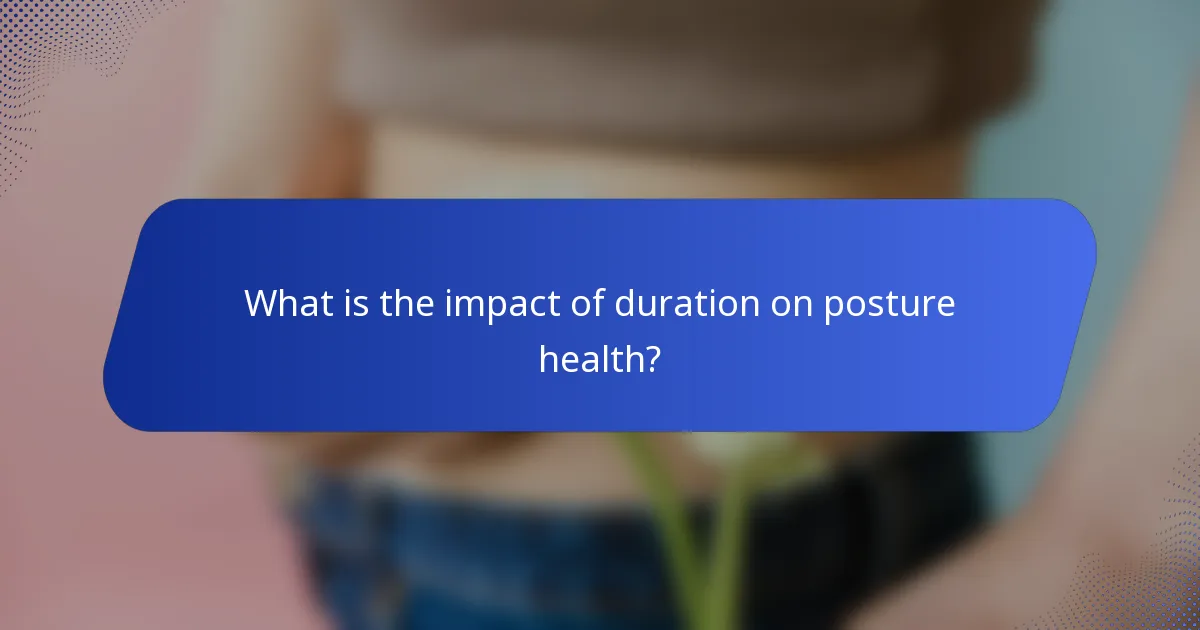 What is the impact of duration on posture health?